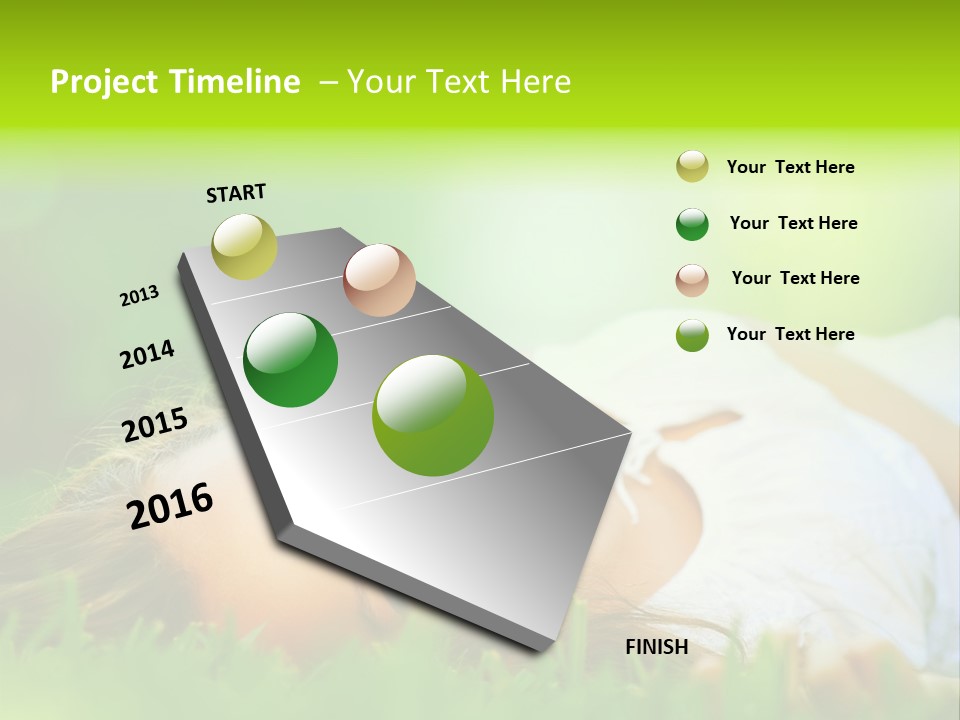 Project Timeline – Your Text Here

START

2013

2014

2015

2016

FINISH

Your Text Here

Your Text Here

Your Text Here

Your Text Here